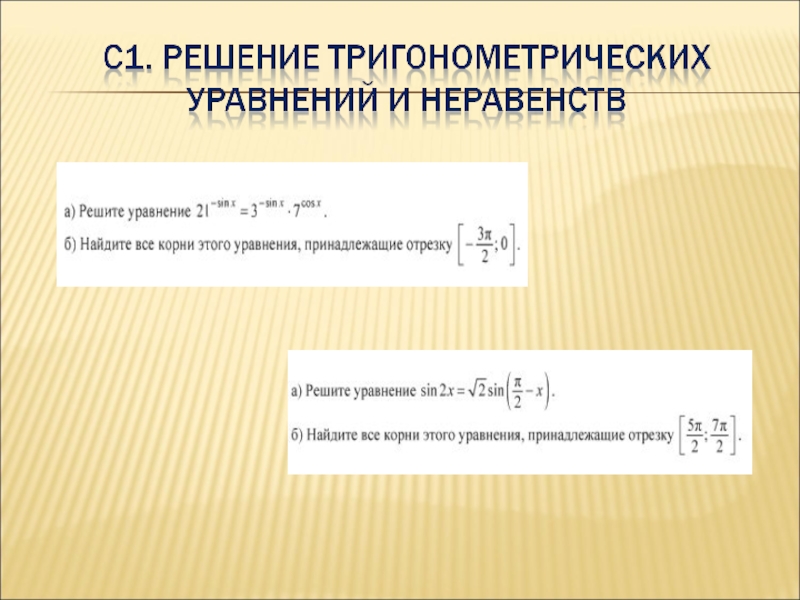 С1. РЕШЕНИЕ ТРИГОНОМЕТРИЧЕСКИХ УРАВНЕНИЙ И НЕРАВЕНСТВ

а) Решите уравнение $21^{-\sin x} = 3^{-\sin x} \cdot 7^{\cos x}$.

б) Найдите все корни этого уравнения, принадлежащие отрезку $\left[-\frac{3\pi}{2}; 0\right]$.

а) Решите уравнение $\sin 2x = \sqrt{2}\sin\left(\frac{\pi}{2} - x\right)$.

б) Найдите все корни этого уравнения, принадлежащие отрезку $\left[\frac{5\pi}{2}; \frac{7\pi}{2}\right]$.